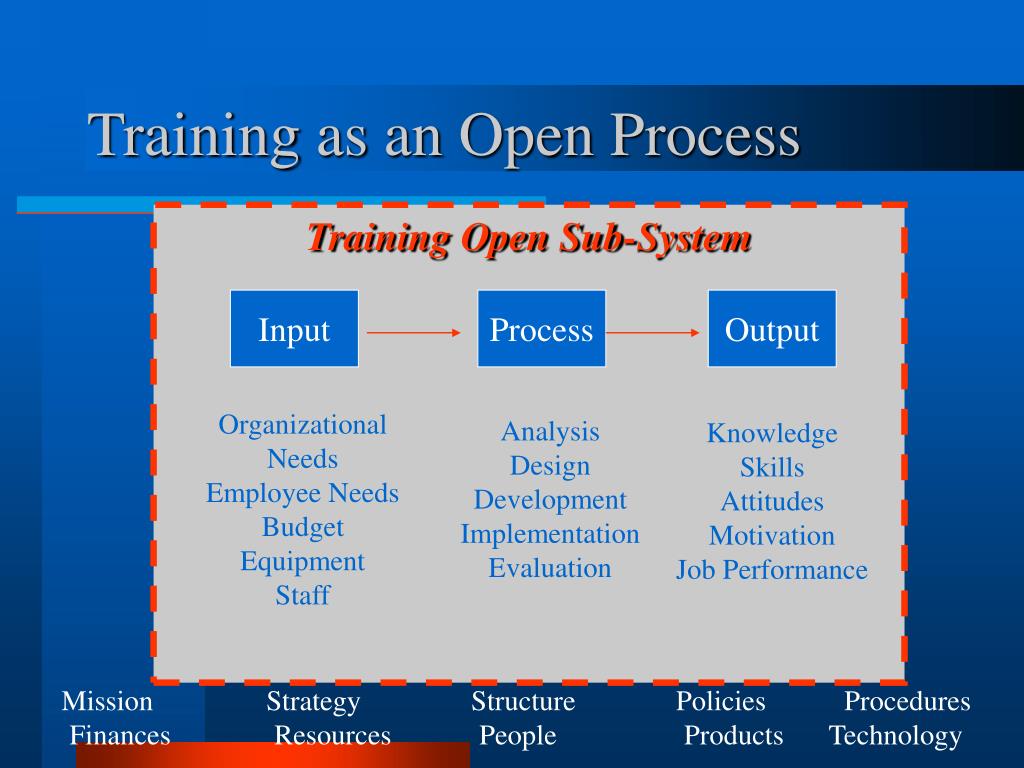 Training as an Open Process

Training Open Sub-System

Input

Process

Output

Organizational Needs
Employee Needs
Budget
Equipment
Staff

Analysis
Design
Development
Implementation
Evaluation

Knowledge
Skills
Attitudes
Motivation
Job Performance

Mission Strategy Structure Policies Procedures
Finances Resources People Products Technology